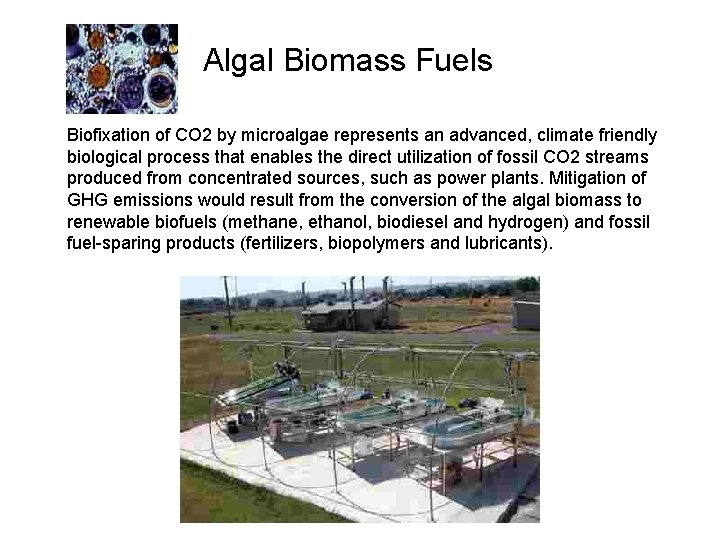 Algal Biomass Fuels

Biofixation of CO2 by microalgae represents an advanced, climate friendly biological process that enables the direct utilization of fossil CO2 streams produced from concentrated sources, such as power plants. Mitigation of GHG emissions would result from the conversion of the algal biomass to renewable biofuels (methane, ethanol, biodiesel and hydrogen) and fossil fuel-sparing products (fertilizers, biopolymers and lubricants).